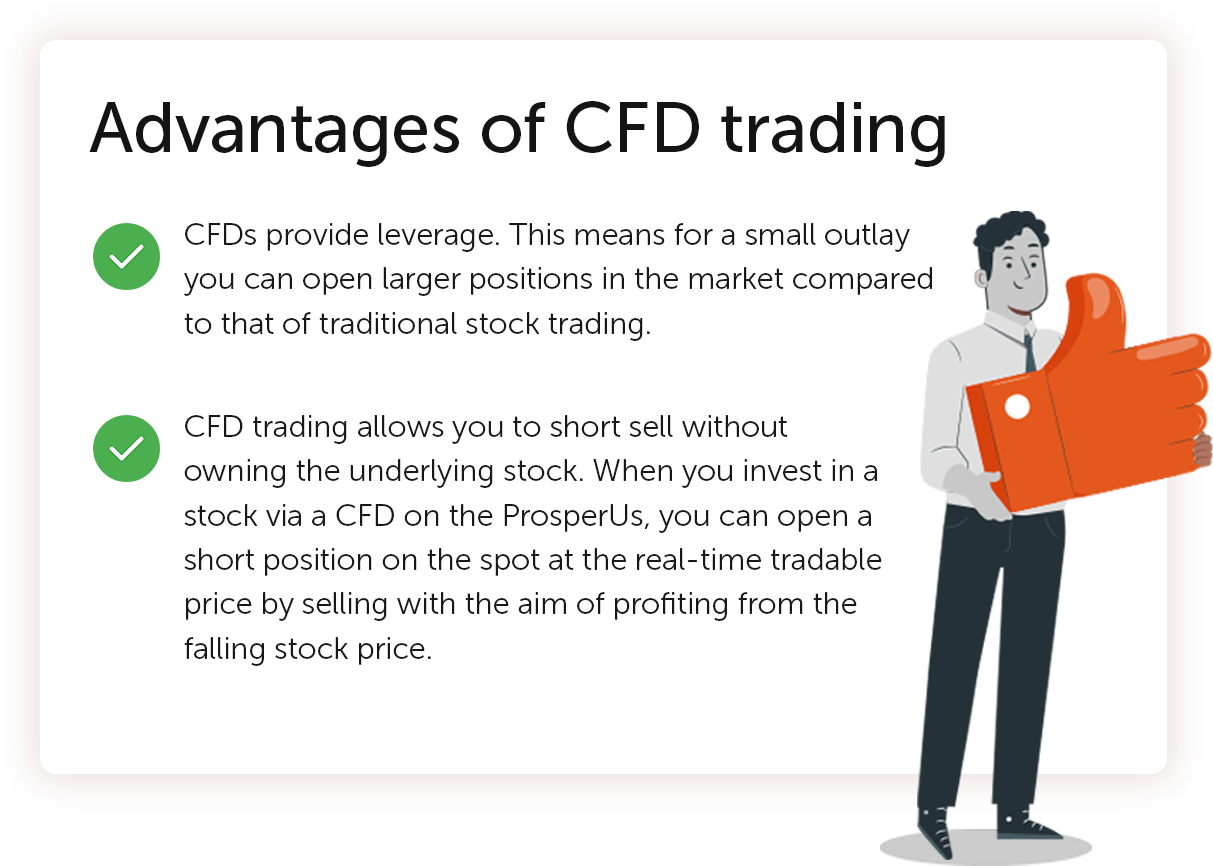 Advantages of CFD trading

CFDs provide leverage. This means for a small outlay you can open larger positions in the market compared to that of traditional stock trading.

CFD trading allows you to short sell without owning the underlying stock. When you invest in a stock via a CFD on the ProsperUs, you can open a short position on the spot at the real-time tradable price by selling with the aim of profiting from the falling stock price.